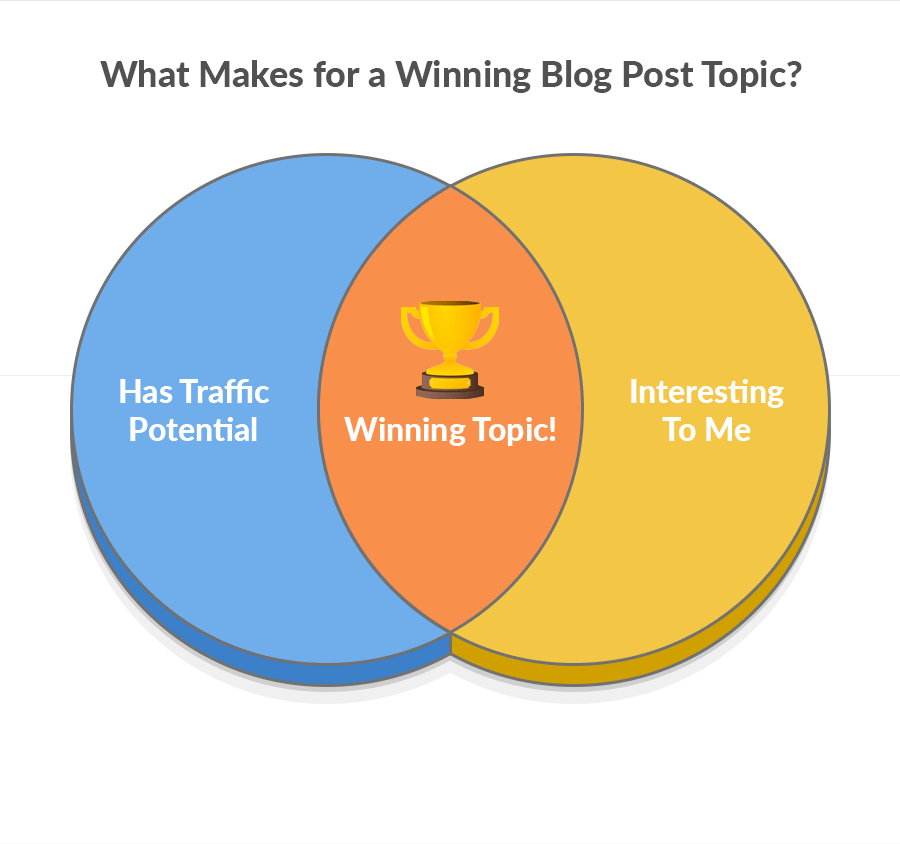 What Makes for a Winning Blog Post Topic?

Has Traffic Potential

Winning Topic!

Interesting To Me